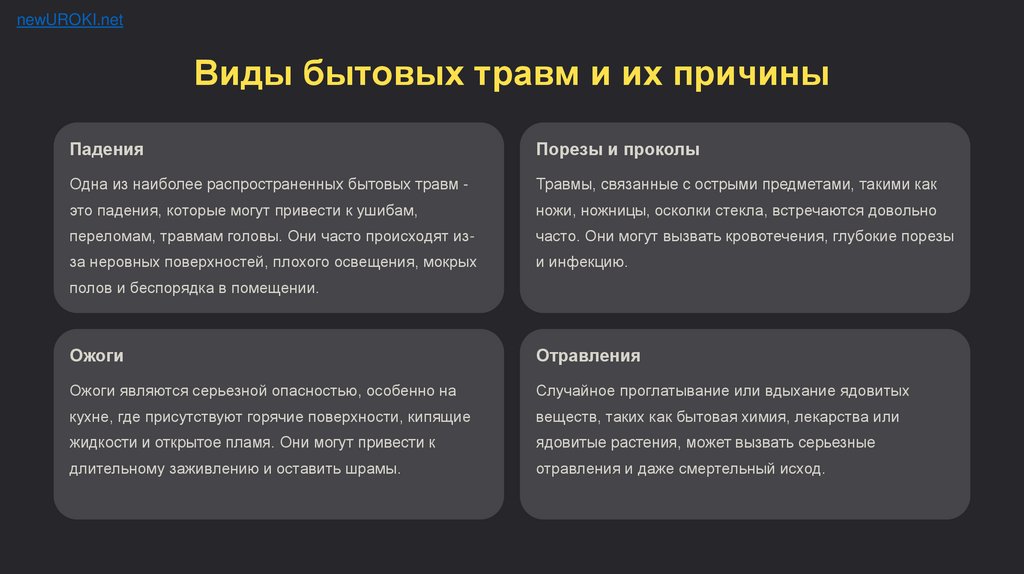 newUROKI.net

Виды бытовых травм и их причины

Падения

Одна из наиболее распространенных бытовых травм - это падения, которые могут привести к ушибам, переломам, травмам головы. Они часто происходят из-за неровных поверхностей, плохого освещения, мокрых полов и беспорядка в помещении.

Порезы и проколы

Травмы, связанные с острыми предметами, такими как ножи, ножницы, осколки стекла, встречаются довольно часто. Они могут вызвать кровотечения, глубокие порезы и инфекцию.

Ожоги

Ожоги являются серьезной опасностью, особенно на кухне, где присутствуют горячие поверхности, кипящие жидкости и открытое пламя. Они могут привести к длительному заживлению и оставить шрамы.

Отравления

Случайное проглатывание или вдыхание ядовитых веществ, таких как бытовая химия, лекарства или ядовитые растения, может вызвать серьезные отравления и даже смертельный исход.